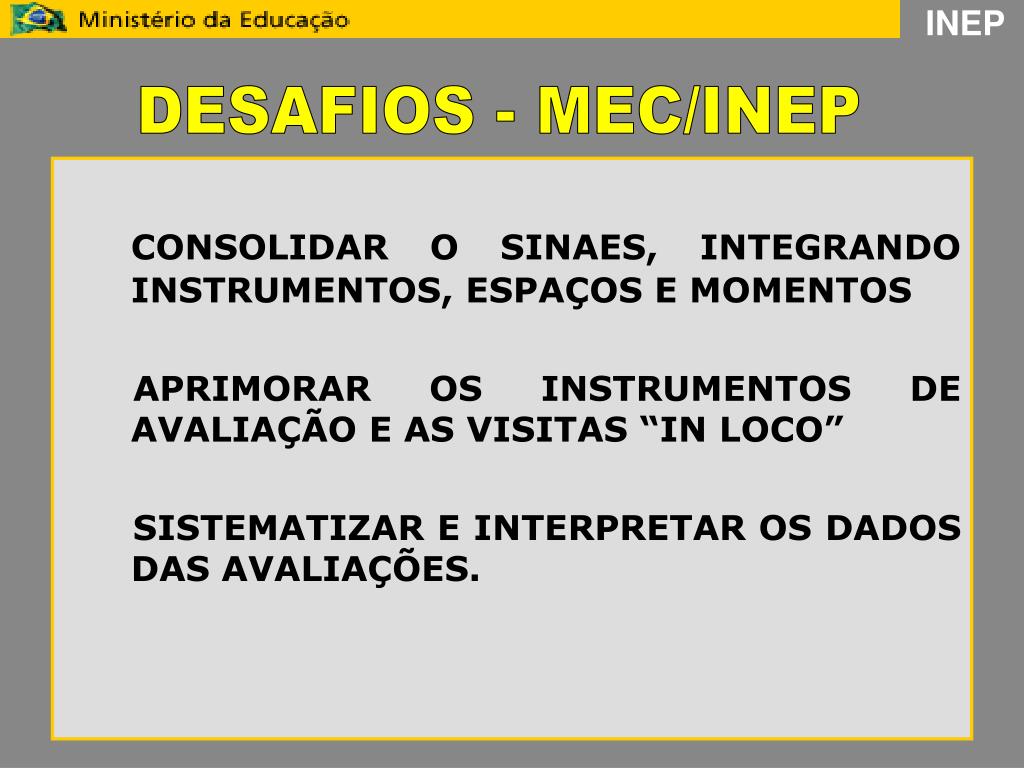 Ministério da Educação

INEP

DESAFIOS - MEC/INEP

CONSOLIDAR O SINAES, INTEGRANDO INSTRUMENTOS, ESPAÇOS E MOMENTOS

APRIMORAR OS INSTRUMENTOS DE AVALIAÇÃO E AS VISITAS “IN LOCO”

SISTEMATIZAR E INTERPRETAR OS DADOS DAS AVALIAÇÕES.